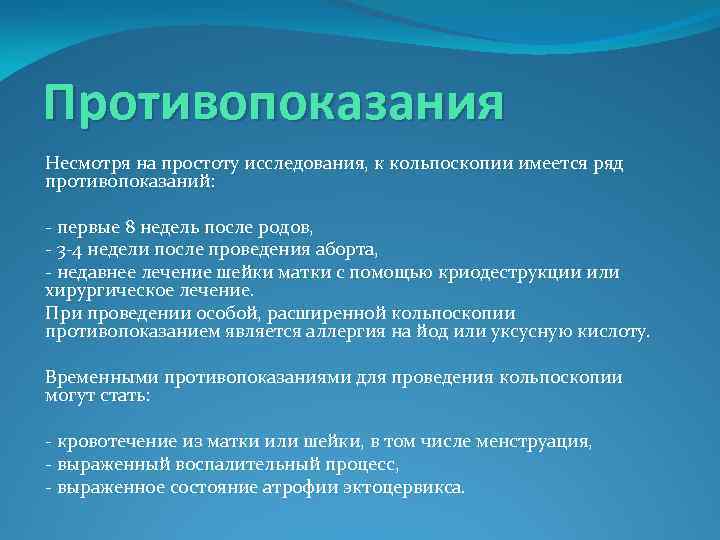 Противопоказания

Несмотря на простоту исследования, к кольпоскопии имеется ряд противопоказаний:

- первые 8 недель после родов,
- 3-4 недели после проведения аборта,
- недавнее лечение шейки матки с помощью криодеструкции или хирургическое лечение.
При проведении особой, расширенной кольпоскопии противопоказанием является аллергия на йод или уксусную кислоту.

Временными противопоказаниями для проведения кольпоскопии могут стать:

- кровотечение из матки или шейки, в том числе менструация,
- выраженный воспалительный процесс,
- выраженное состояние атрофии эктоцервикса.